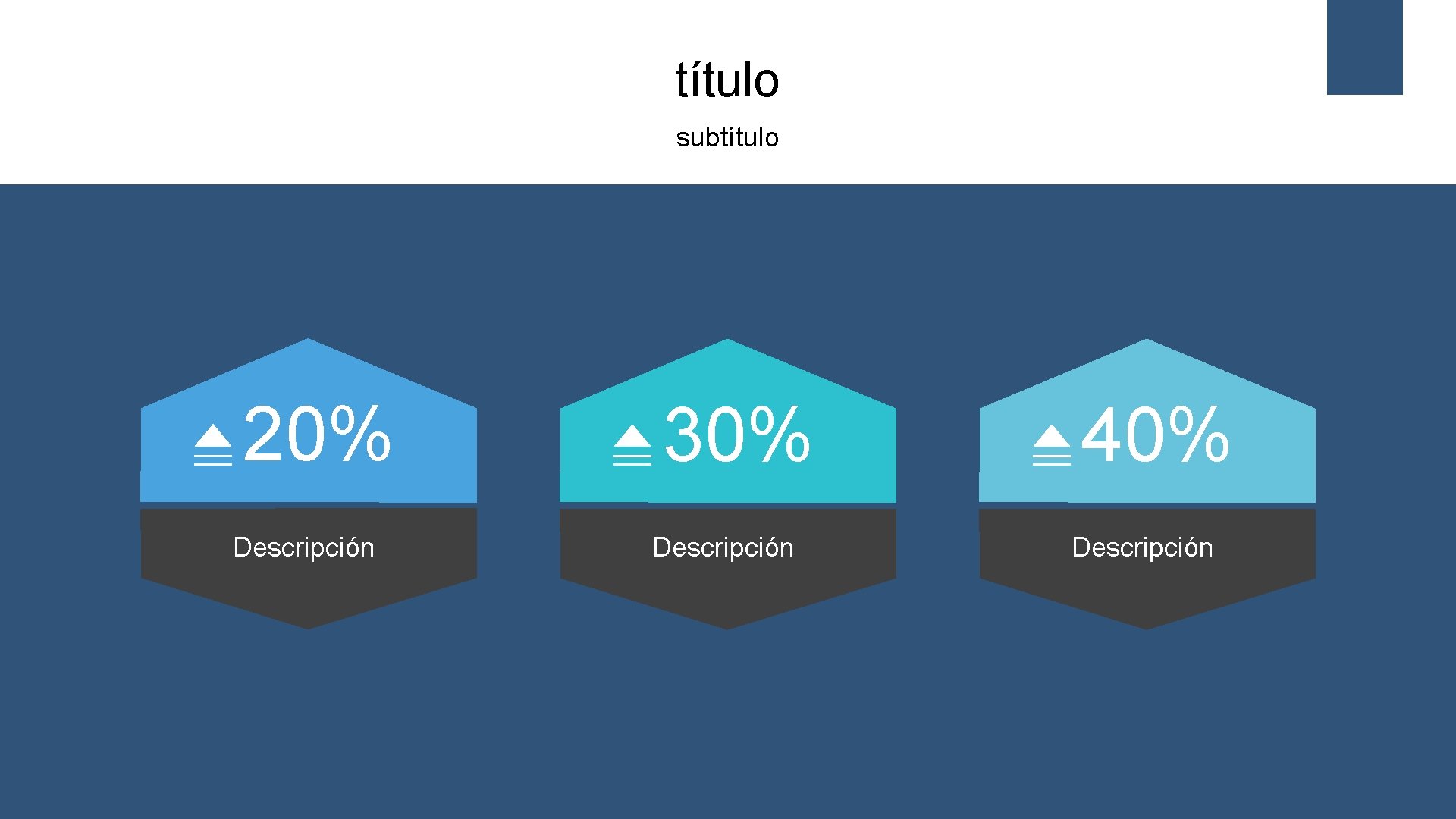 título

subtítulo

20%

Descripción

30%

Descripción

40%

Descripción